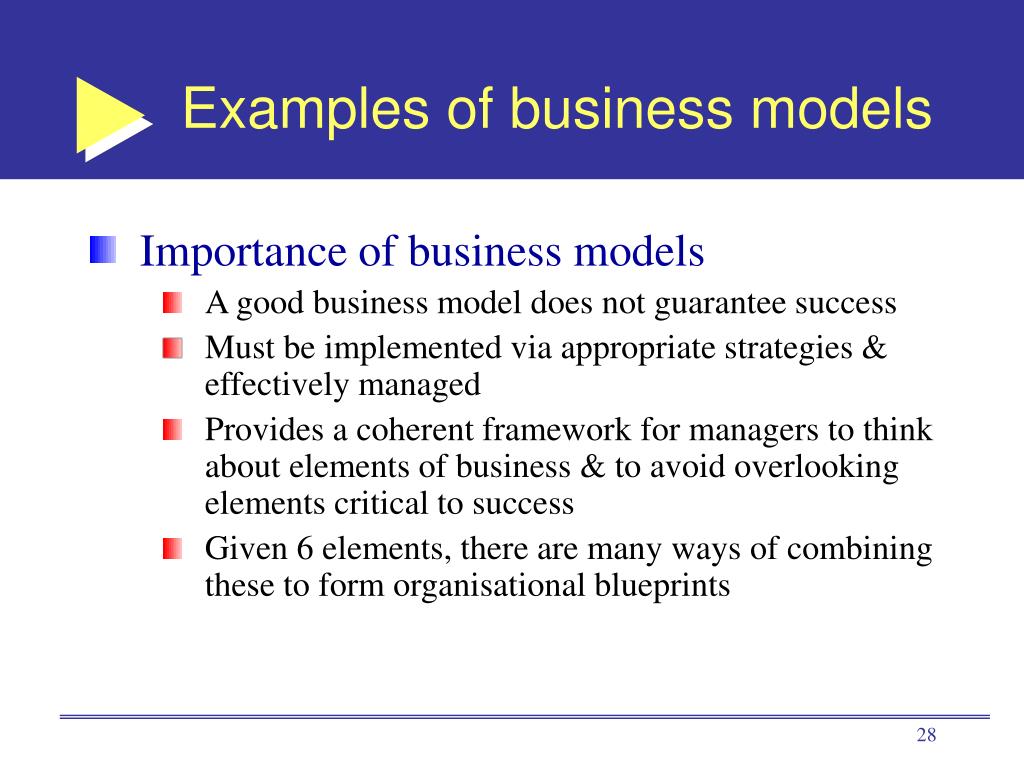 Examples of business models

Importance of business models

A good business model does not guarantee success

Must be implemented via appropriate strategies & effectively managed

Provides a coherent framework for managers to think about elements of business & to avoid overlooking elements critical to success

Given 6 elements, there are many ways of combining these to form organisational blueprints

28